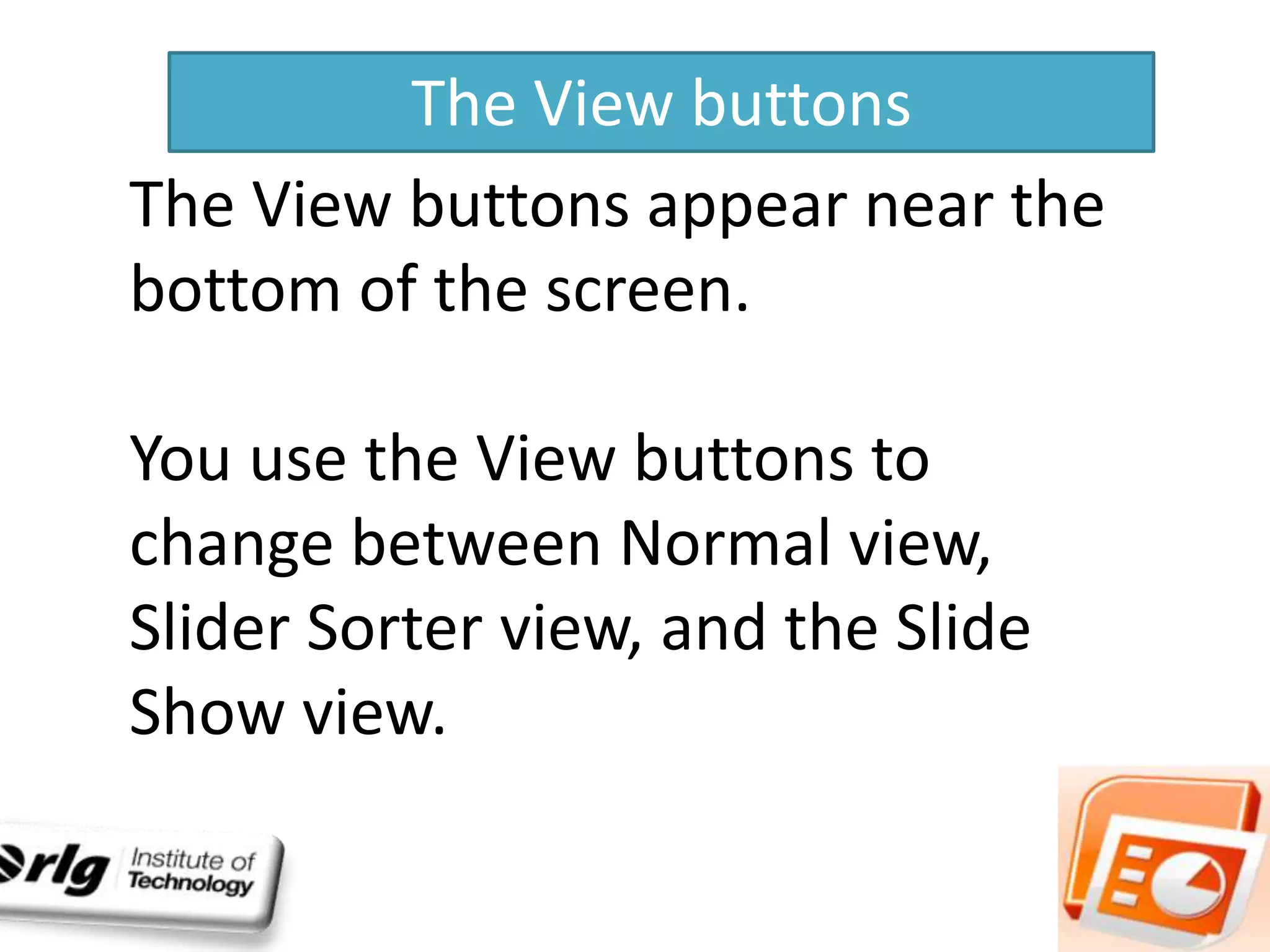 The View buttons

The View buttons appear near the bottom of the screen.

You use the View buttons to change between Normal view, Slider Sorter view, and the Slide Show view.

rlg Institute of Technology